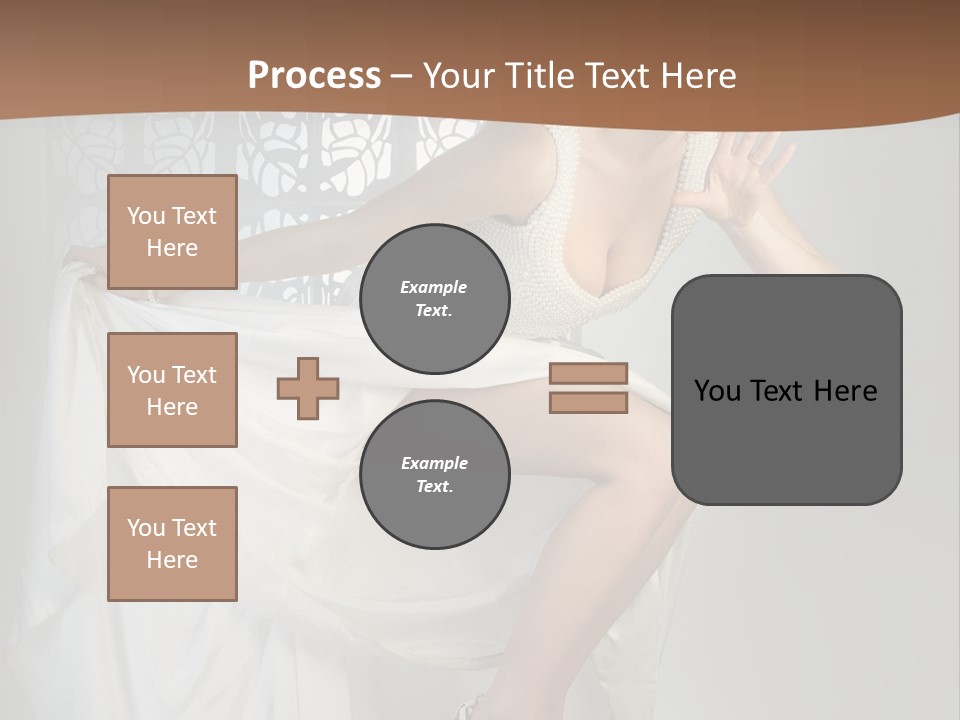 Process – Your Title Text Here

You Text Here

You Text Here

You Text Here

Example Text.

Example Text.

You Text Here